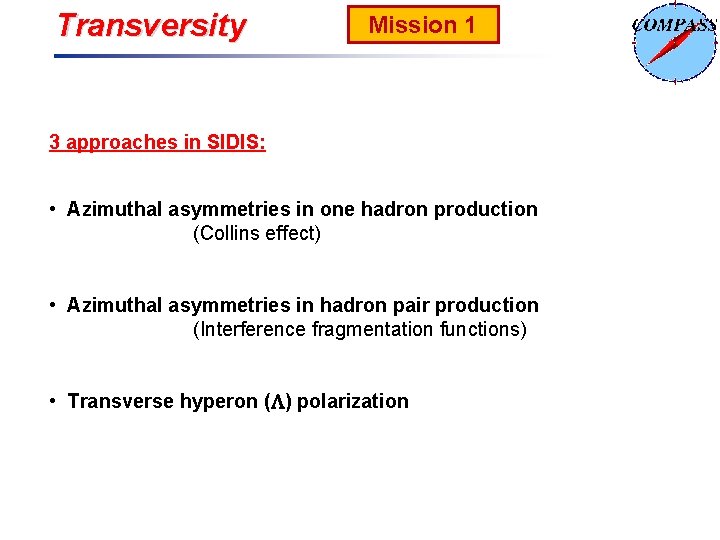 Transversity

Mission 1

COMPASS

3 approaches in SIDIS:

• Azimuthal asymmetries in one hadron production (Collins effect)

• Azimuthal asymmetries in hadron pair production (Interference fragmentation functions)

• Transverse hyperon ($\Lambda$) polarization